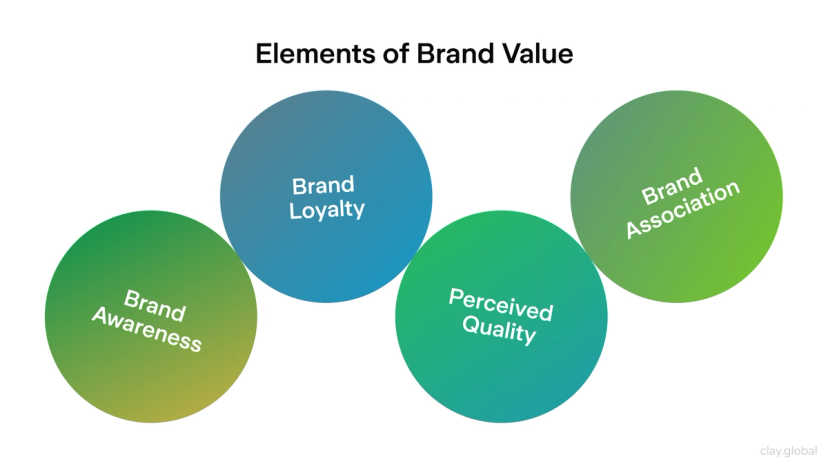 Elements of Brand Value

Brand Awareness

Brand Loyalty

Perceived Quality

Brand Association

clay.global